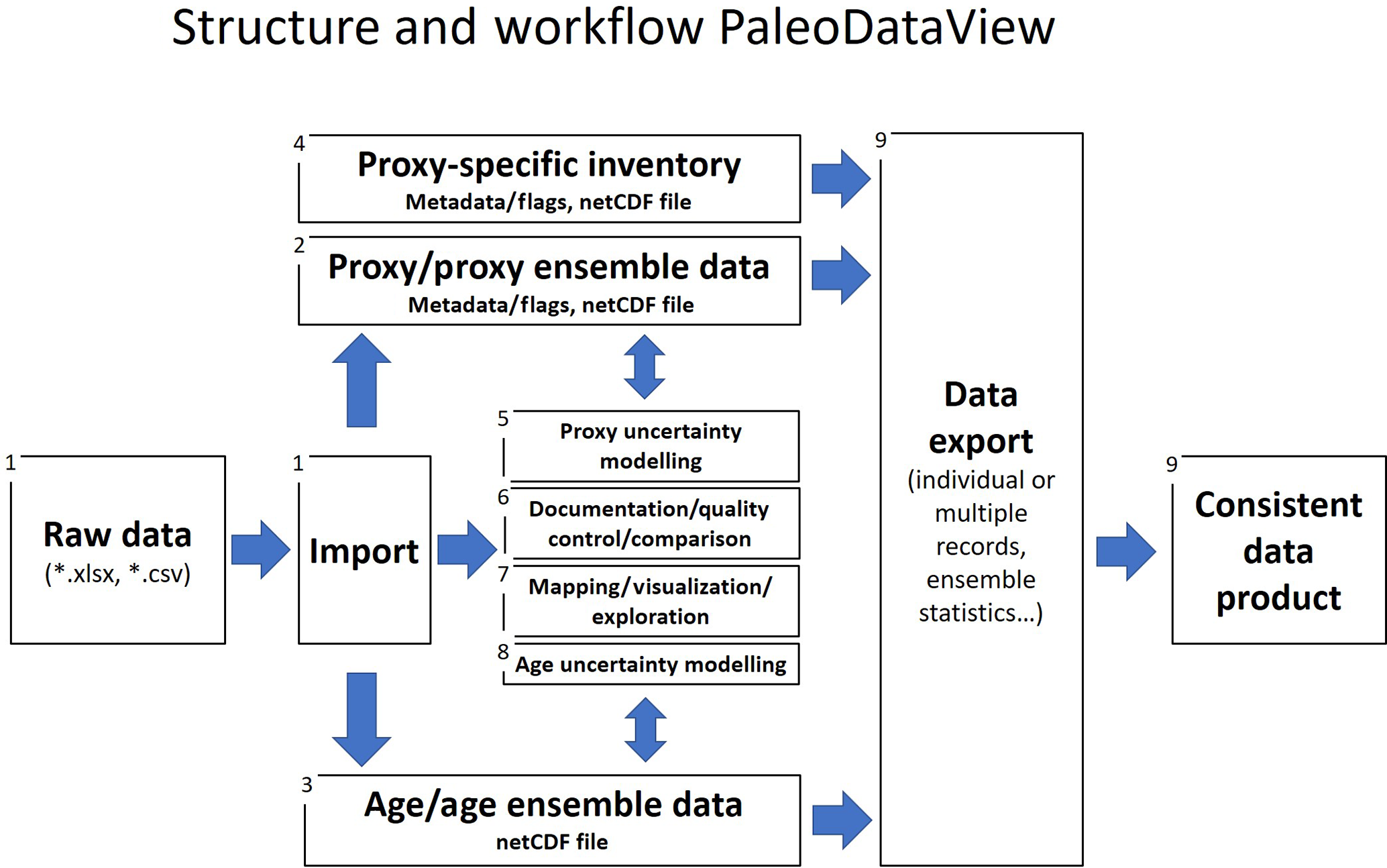 Structure and workflow PaleoDataView

4
Proxy-specific inventory
Metadata/flags, netCDF file

2
Proxy/proxy ensemble data
Metadata/flags, netCDF file

1
Raw data
(*.xlsx, *.csv)

1
Import

5
Proxy uncertainty modelling

6
Documentation/quality control/comparison

7
Mapping/visualization/ exploration

8
Age uncertainty modelling

3
Age/age ensemble data
netCDF file

9
Data export
(individual or multiple records, ensemble statistics…)

9
Consistent data product